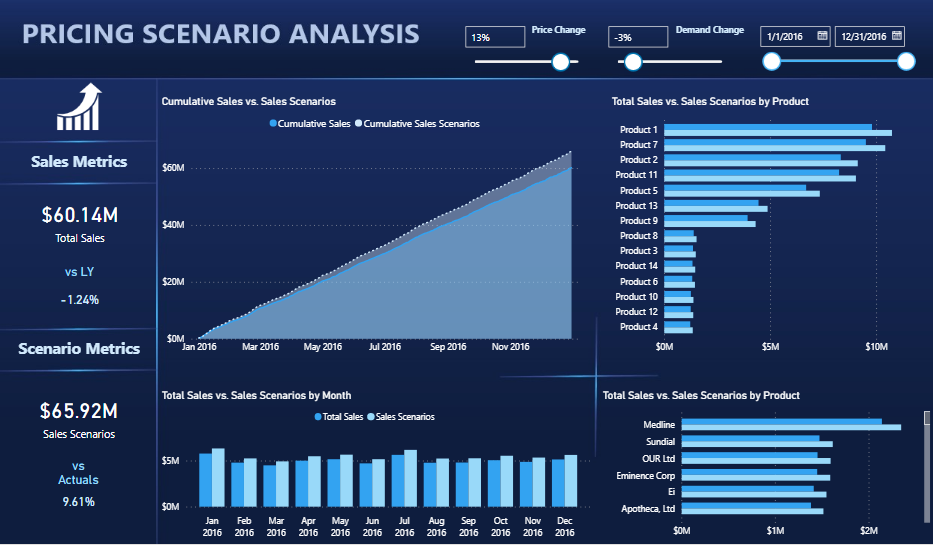 PRICING SCENARIO ANALYSIS

13%

Price Change

-3%

Demand Change

1/1/2016

12/31/2016

Sales Metrics

$60.14M

Total Sales

vs LY

-1.24%

Scenario Metrics

$65.92M

Sales Scenarios

vs Actuals

9.61%

Cumulative Sales vs. Sales Scenarios

Cumulative Sales Cumulative Sales Scenarios

$60M
$40M
$20M
$0M

Jan 2016 Mar 2016 May 2016 Jul 2016 Sep 2016 Nov 2016

Total Sales vs. Sales Scenarios by Product

Product 1
Product 7
Product 2
Product 11
Product 5
Product 13
Product 9
Product 8
Product 3
Product 14
Product 6
Product 10
Product 12
Product 4

$0M $5M $10M

Total Sales vs. Sales Scenarios by Month

Total Sales Sales Scenarios

$5M
$0M

Jan 2016 Feb 2016 Mar 2016 Apr 2016 May 2016 Jun 2016 Jul 2016 Aug 2016 Sep 2016 Oct 2016 Nov 2016 Dec 2016

Total Sales vs. Sales Scenarios by Product

Medline
Sundial
OUR Ltd
Eminence Corp
Ei
Apotheca, Ltd

$0M $1M $2M